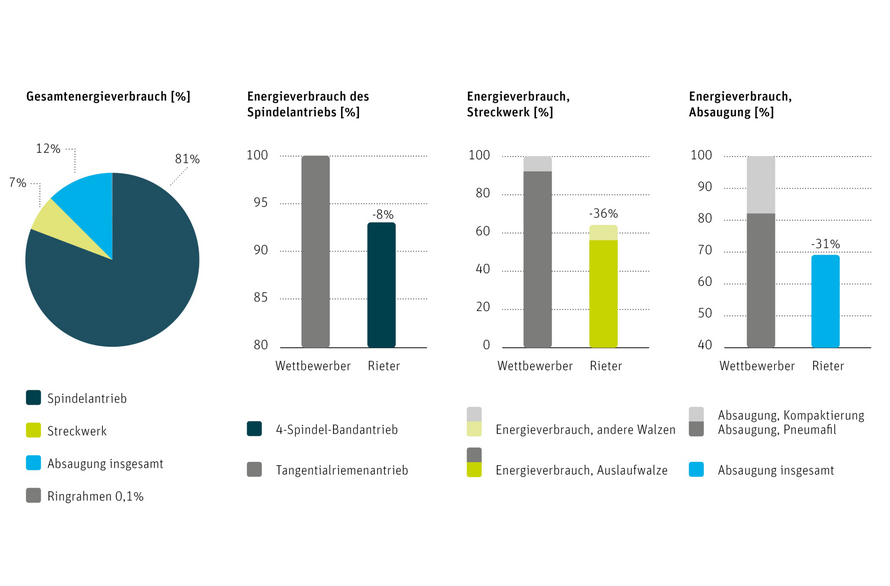 Gesamtenergieverbrauch [%]

12%
7%
81%

Spindelantrieb

Streckwerk

Absaugung insgesamt

Ringrahmen 0,1%

Energieverbrauch des Spindelantriebs [%]

100
95
90
85
80
-8%
Wettbewerber
Rieter

4-Spindel-Bandantrieb

Tangentialriemenantrieb

Energieverbrauch, Streckwerk [%]

100
80
60
40
20
0
-36%
Wettbewerber
Rieter

Energieverbrauch, andere Walzen

Energieverbrauch, Auslaufwalze

Energieverbrauch, Absaugung [%]

100
90
80
70
60
50
40
-31%
Wettbewerber
Rieter

Absaugung, Kompaktierung
Absaugung, Pneumafil

Absaugung insgesamt